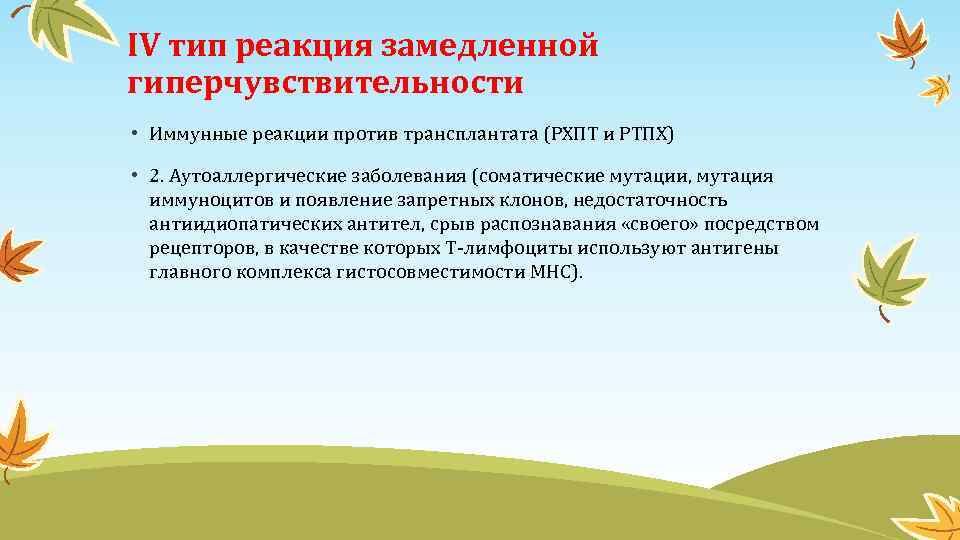 IV тип реакция замедленной гиперчувствительности

• Иммунные реакции против трансплантата (РХПТ и РТПХ)

• 2. Аутоаллергические заболевания (соматические мутации, мутация иммуноцитов и появление запретных клонов, недостаточность антиидиопатических антител, срыв распознавания «своего» посредством рецепторов, в качестве которых Т-лимфоциты используют антигены главного комплекса гистосовместимости МНС).